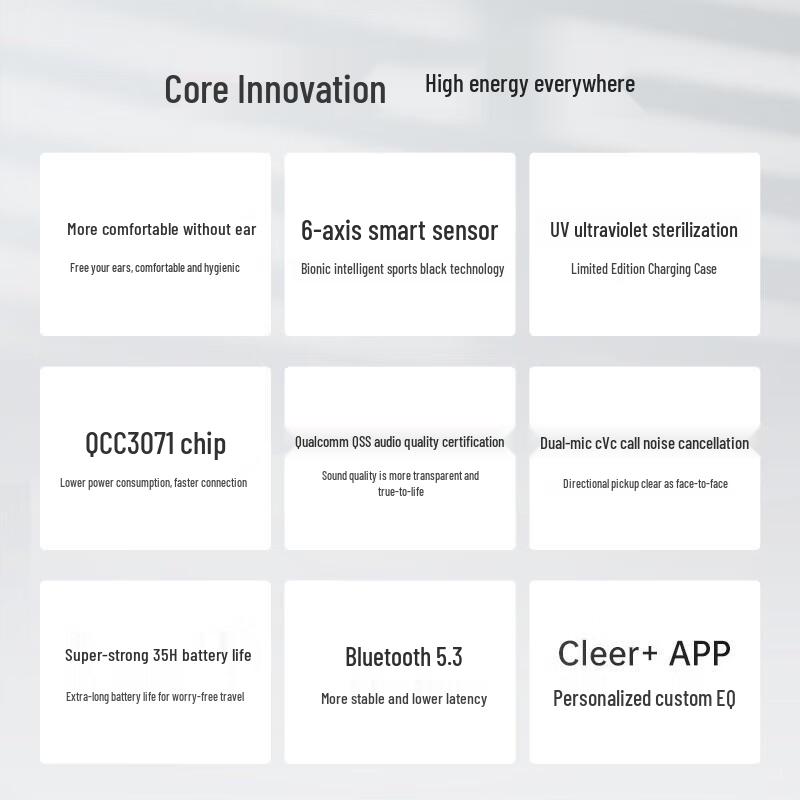 Core Innovation High energy everywhere

More comfortable without ear

Free your ears, comfortable and hygienic

6-axis smart sensor

Bionic intelligent sports black technology

UV ultraviolet sterilization

Limited Edition Charging Case

QCC3071 chip

Lower power consumption, faster connection

Qualcomm QSS audio quality certification

Sound quality is more transparent and true-to-life

Dual-mic cVc call noise cancellation

Directional pickup clear as face-to-face

Super-strong 35H battery life

Extra-long battery life for worry-free travel

Bluetooth 5.3

More stable and lower latency

Cleer+ APP

Personalized custom EQ